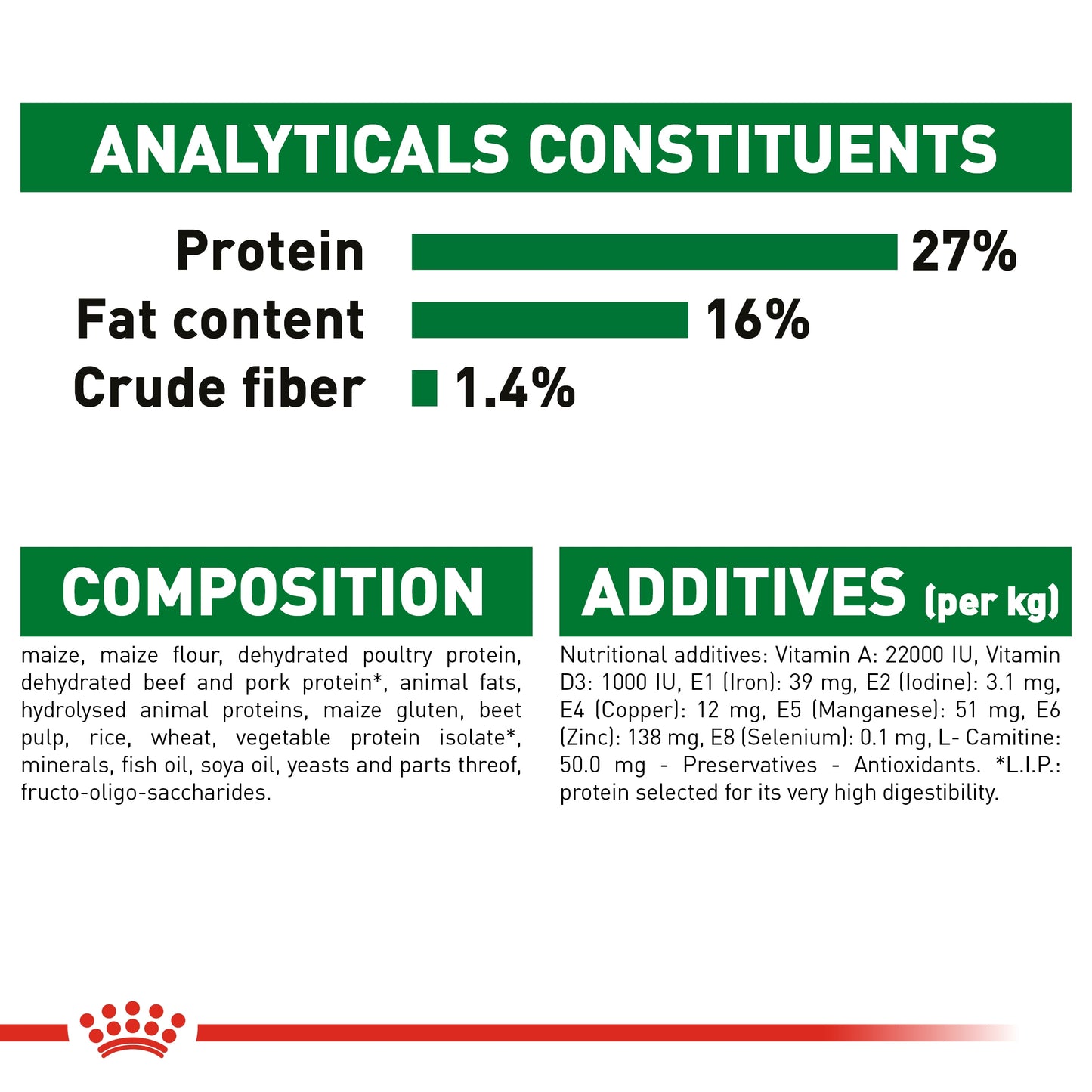 ANALYTICALS CONSTITUENTS

Protein 27%
Fat content 16%
Crude fiber 1.4%

COMPOSITION

maize, maize flour, dehydrated poultry protein, dehydrated beef and pork protein*, animal fats, hydrolysed animal proteins, maize gluten, beet pulp, rice, wheat, vegetable protein isolate*, minerals, fish oil, soya oil, yeasts and parts threof, fructo-oligo-saccharides.

ADDITIVES (per kg)

Nutritional additives: Vitamin A: 22000 IU, Vitamin D3: 1000 IU, E1 (Iron): 39 mg, E2 (Iodine): 3.1 mg, E4 (Copper): 12 mg, E5 (Manganese): 51 mg, E6 (Zinc): 138 mg, E8 (Selenium): 0.1 mg, L- Camitine: 50.0 mg - Preservatives - Antioxidants. *L.I.P.: protein selected for its very high digestibility.